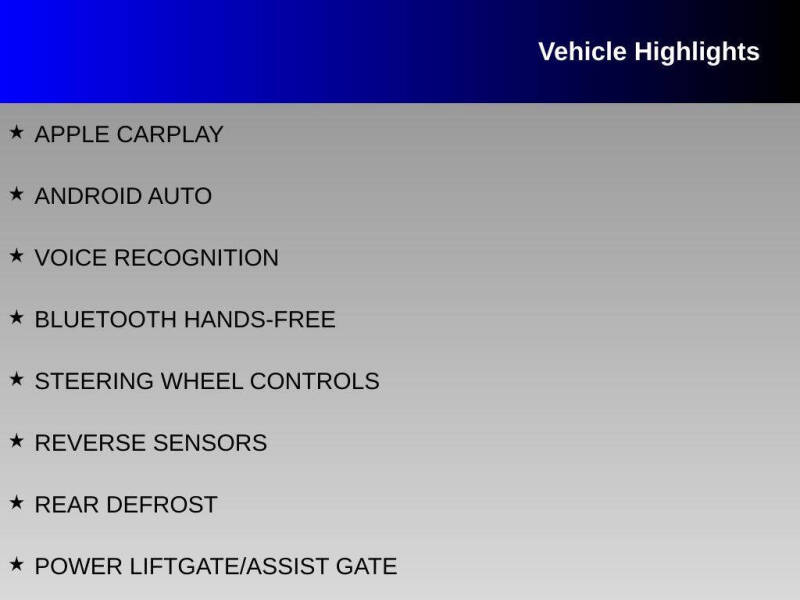 Vehicle Highlights

★ APPLE CARPLAY

★ ANDROID AUTO

★ VOICE RECOGNITION

★ BLUETOOTH HANDS-FREE

★ STEERING WHEEL CONTROLS

★ REVERSE SENSORS

★ REAR DEFROST

★ POWER LIFTGATE/ASSIST GATE